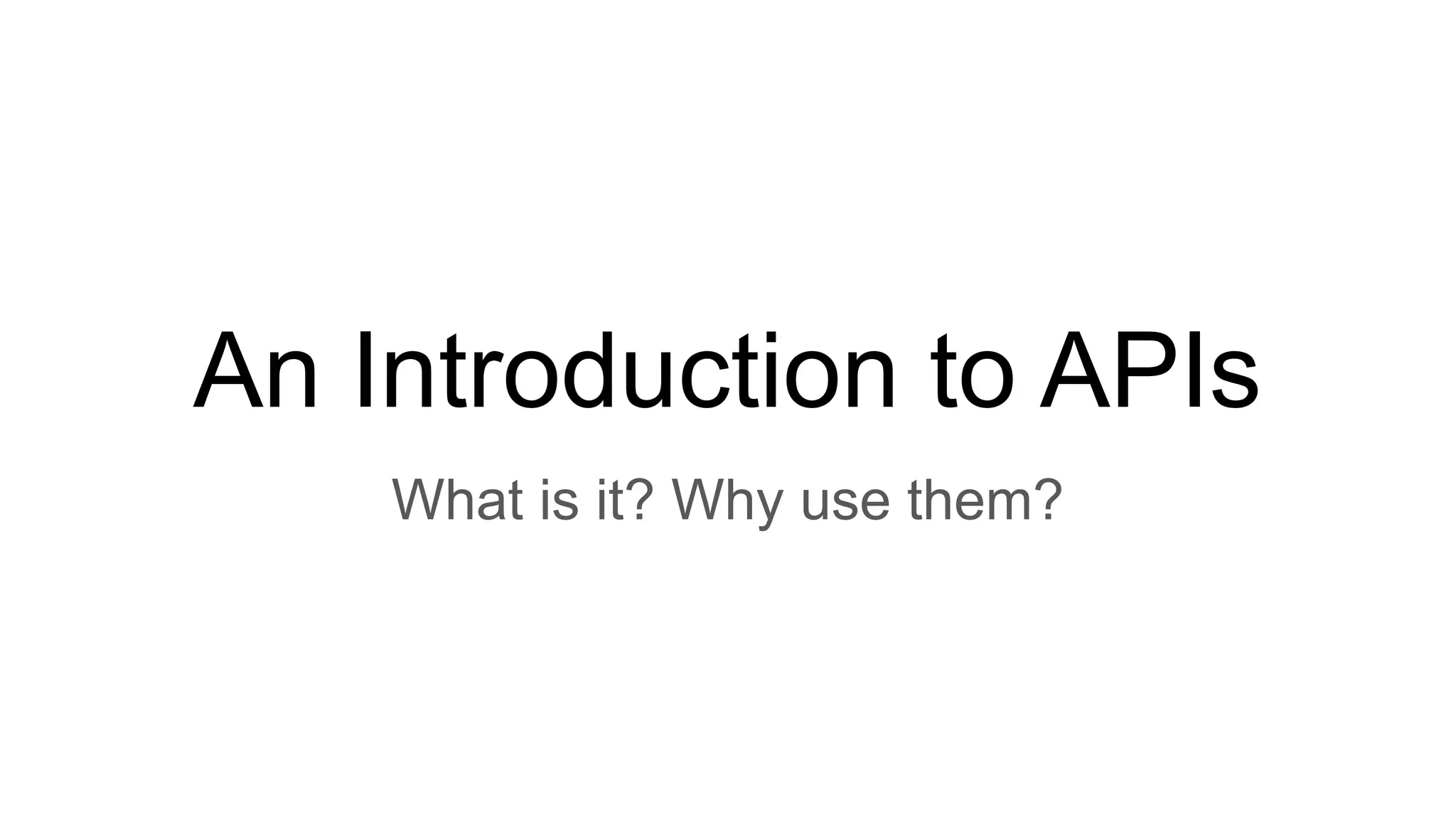 An Introduction to APIs

What is it? Why use them?